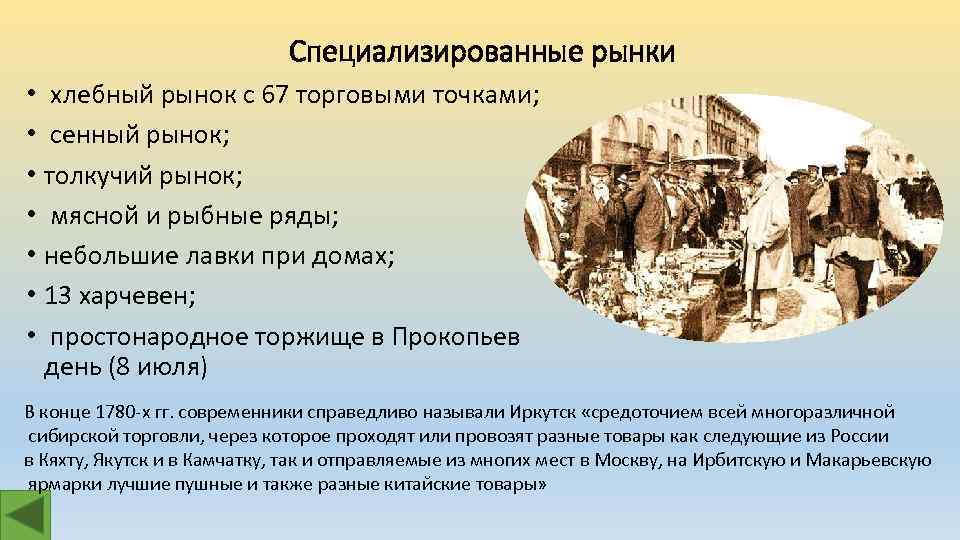 Специализированные рынки

• хлебный рынок с 67 торговыми точками;

• сенный рынок;

• толкучий рынок;

• мясной и рыбные ряды;

• небольшие лавки при домах;

• 13 харчевен;

• простонародное торжище в Прокопьев день (8 июля)

В конце 1780-х гг. современники справедливо называли Иркутск «средоточием всей многоразличной сибирской торговли, через которое проходят или провозят разные товары как следующие из России в Кяхту, Якутск и в Камчатку, так и отправляемые из многих мест в Москву, на Ирбитскую и Макарьевскую ярмарки лучшие пушные и также разные китайские товары»